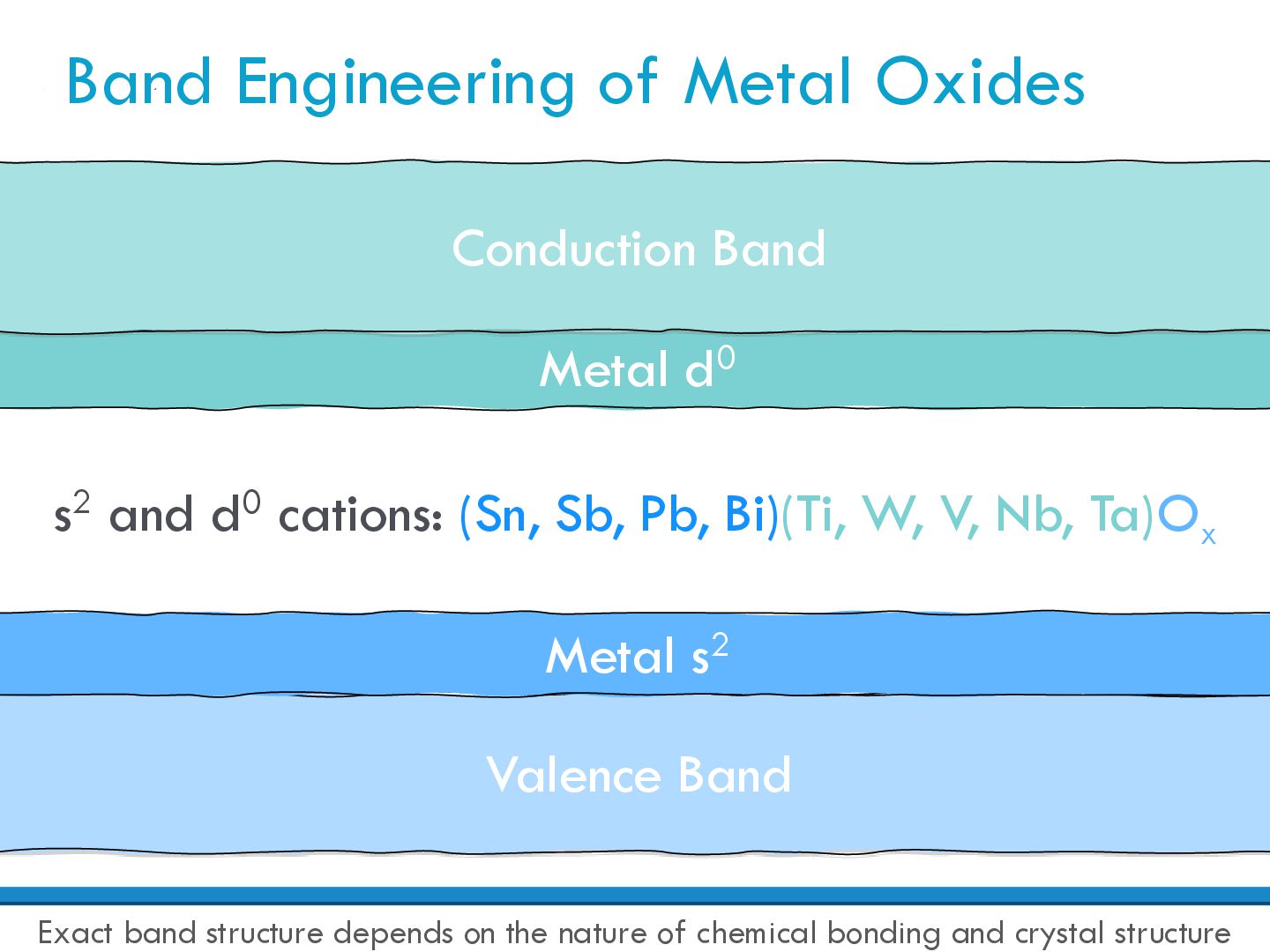 Band Engineering of Metal Oxides

Conduction Band

Metal $d^0$

$s^2$ and $d^0$ cations: (Sn, Sb, Pb, Bi)(Ti, W, V, Nb, Ta)$O_x$

Metal $s^2$

Valence Band

Exact band structure depends on the nature of chemical bonding and crystal structure